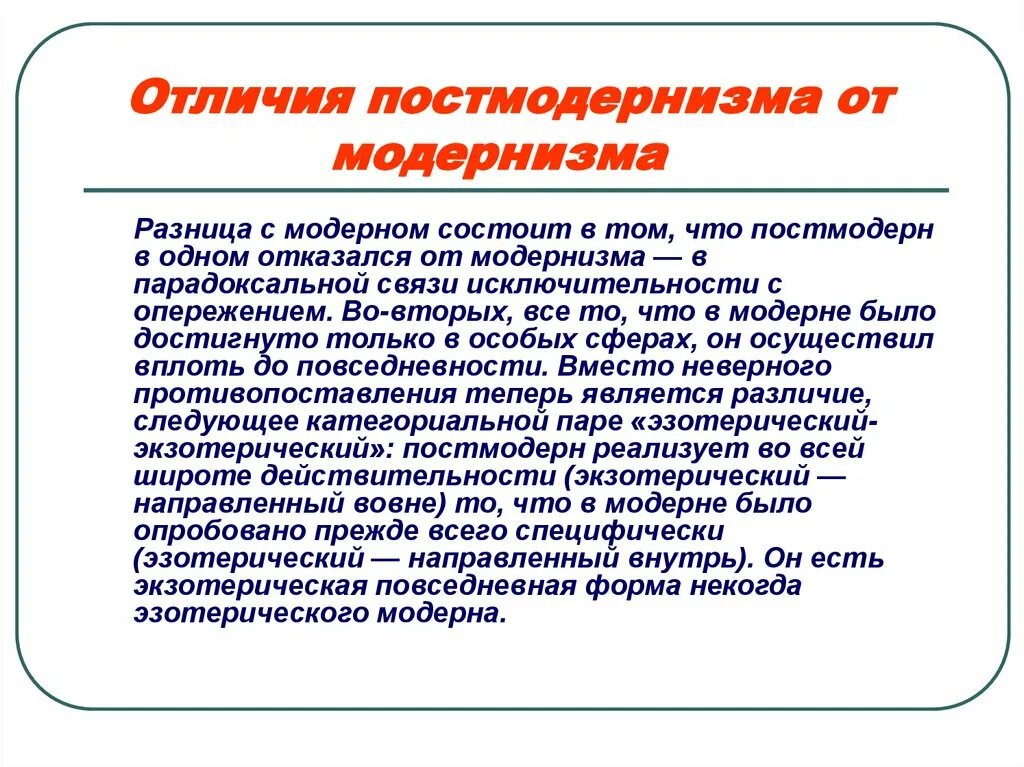 Отличия постмодернизма от модернизма

Разница с модерном состоит в том, что постмодерн в одном отказался от модернизма — в парадоксальной связи исключительности с опережением. Во-вторых, все то, что в модерне было достигнуто только в особых сферах, он осуществил вплоть до повседневности. Вместо неверного противопоставления теперь является различие, следующее категориальной паре «эзотерический-экзотерический»: постмодерн реализует во всей широте действительности (экзотерический — направленный вовне) то, что в модерне было опробовано прежде всего специфически (эзотерический — направленный внутрь). Он есть экзотерическая повседневная форма некогда эзотерического модерна.